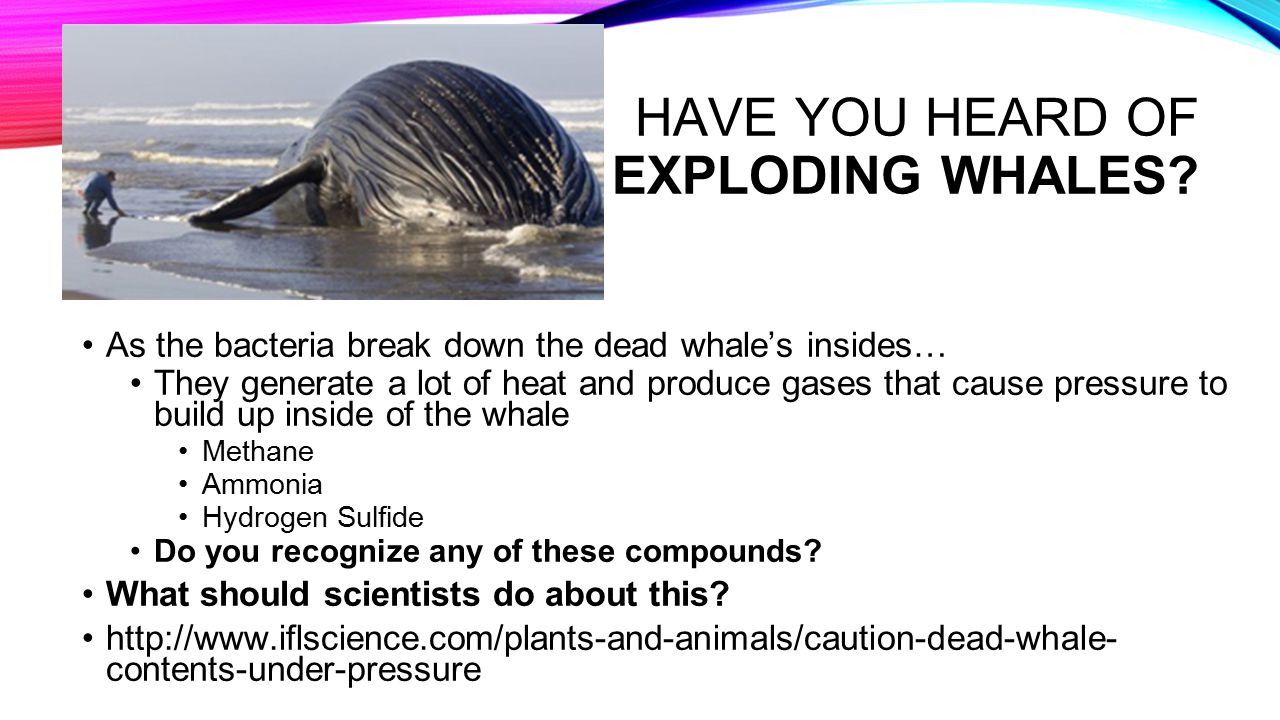 HAVE YOU HEARD OF EXPLODING WHALES?

• As the bacteria break down the dead whale's insides…
• They generate a lot of heat and produce gases that cause pressure to build up inside of the whale
• Methane
• Ammonia
• Hydrogen Sulfide
• Do you recognize any of these compounds?
• What should scientists do about this?
• http://www.iflscience.com/plants-and-animals/caution-dead-whale-contents-under-pressure